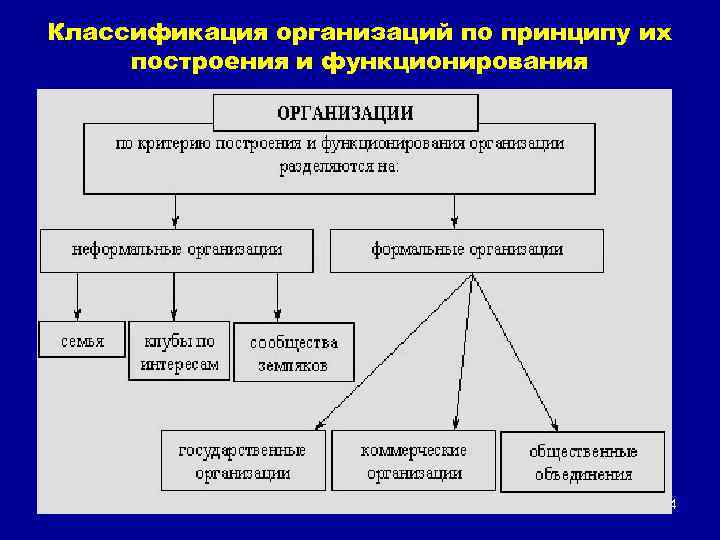 Классификация организаций по принципу их построения и функционирования

ОРГАНИЗАЦИИ

по критерию построения и функционирования организации разделяются на:

неформальные организации

формальные организации

семья

клубы по интересам

сообщества земляков

государственные организации

коммерческие организации

общественные объединения

4